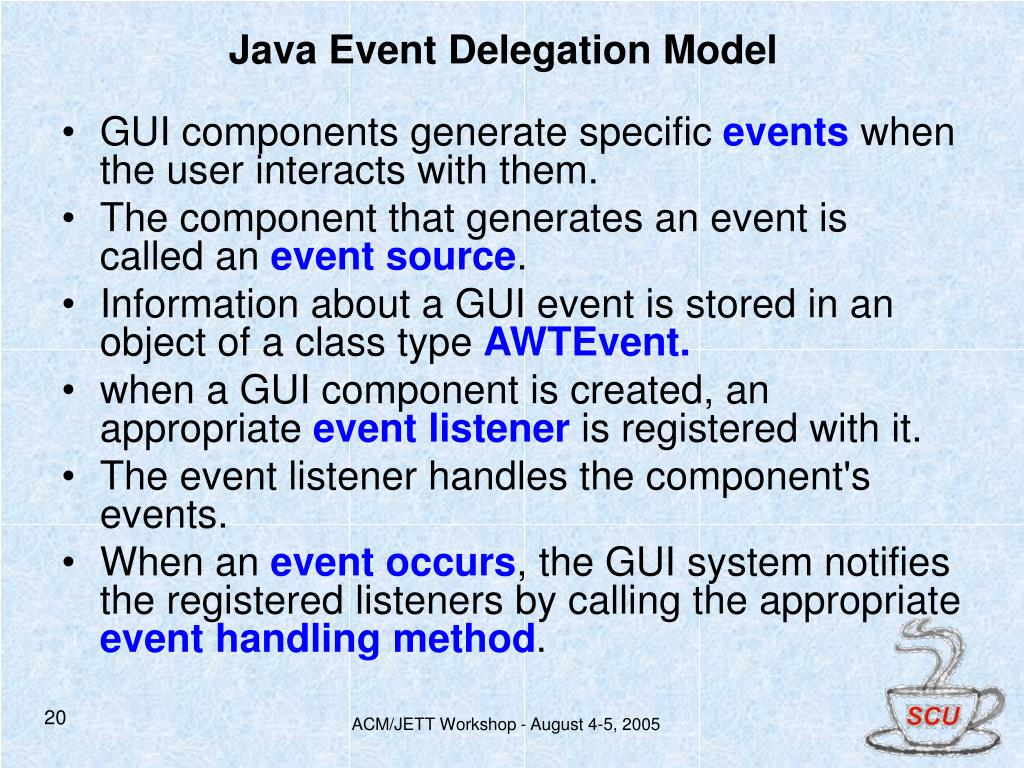 Java Event Delegation Model

• GUI components generate specific events when the user interacts with them.
• The component that generates an event is called an event source.
• Information about a GUI event is stored in an object of a class type AWTEvent.
• when a GUI component is created, an appropriate event listener is registered with it.
• The event listener handles the component's events.
• When an event occurs, the GUI system notifies the registered listeners by calling the appropriate event handling method.

20

ACM/JETT Workshop - August 4-5, 2005

SCU